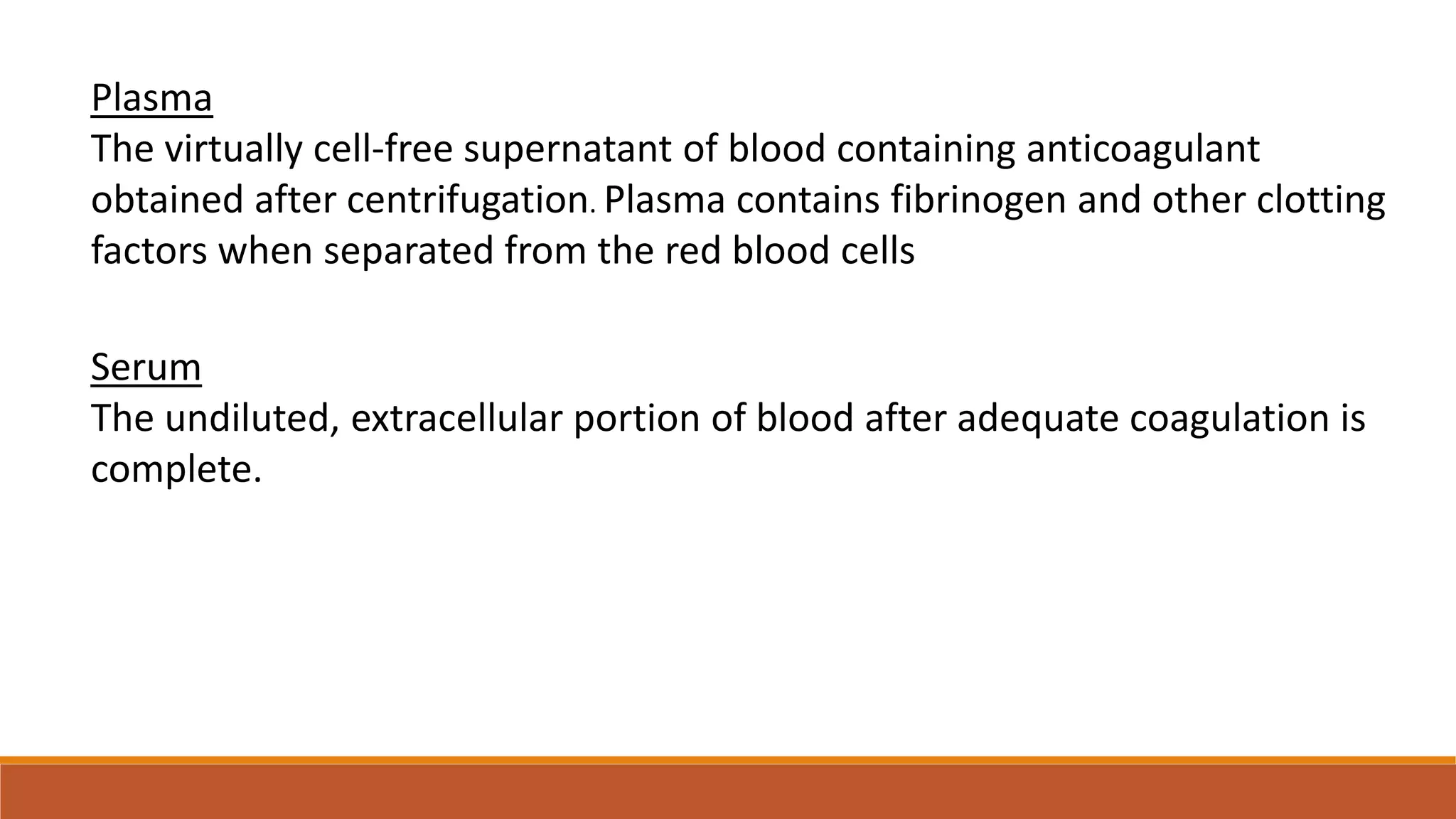 Plasma
The virtually cell-free supernatant of blood containing anticoagulant obtained after centrifugation. Plasma contains fibrinogen and other clotting factors when separated from the red blood cells

Serum
The undiluted, extracellular portion of blood after adequate coagulation is complete.